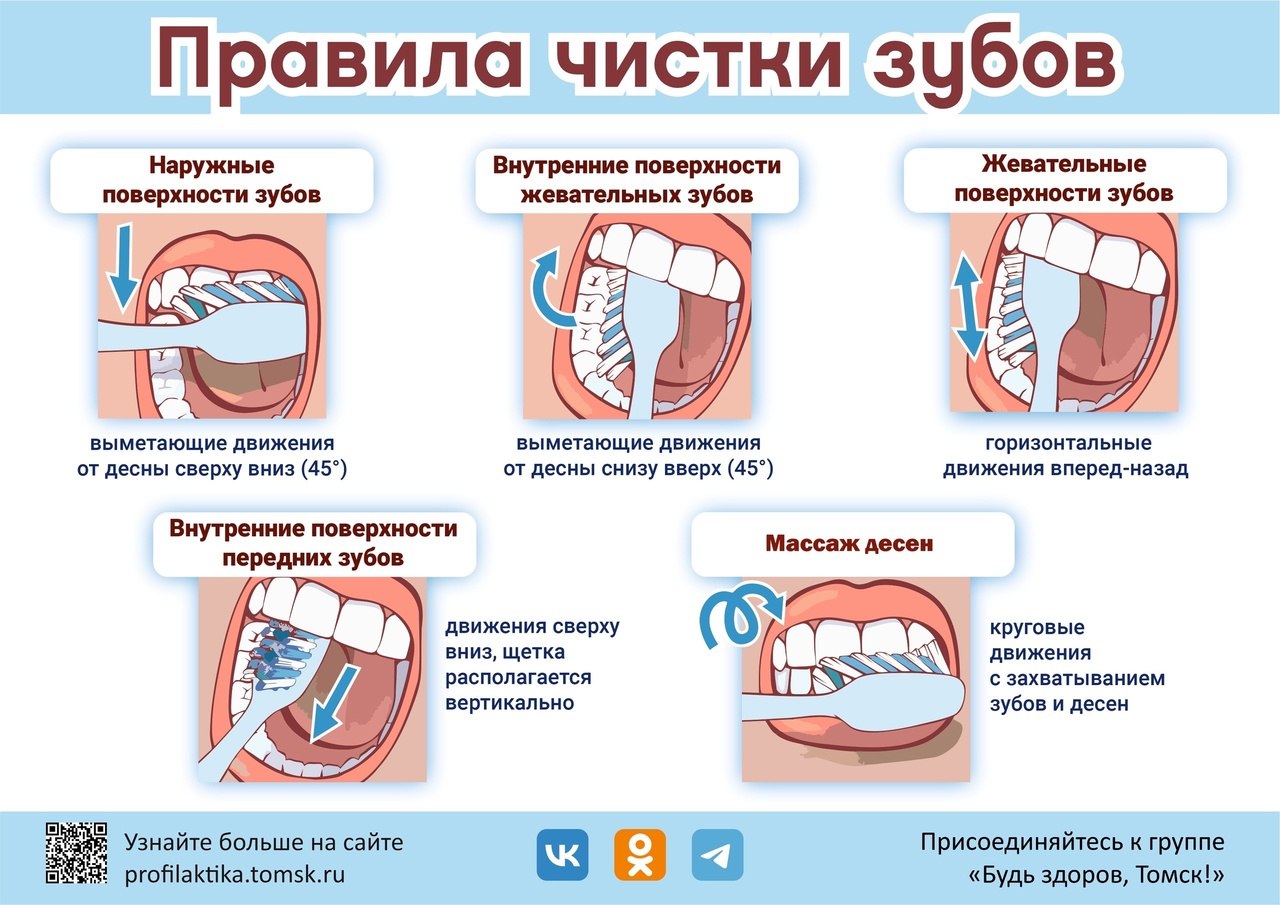 Правила чистки зубов

Наружные поверхности зубов

выметающие движения от десны сверху вниз (45°)

Внутренние поверхности жевательных зубов

выметающие движения от десны снизу вверх (45°)

Жевательные поверхности зубов

горизонтальные движения вперед-назад

Внутренние поверхности передних зубов

движения сверху вниз, щетка располагается вертикально

Массаж десен

круговые движения с захватыванием зубов и десен

Узнайте больше на сайте profilaktika.tomsk.ru

Присоединяйтесь к группе «Будь здоров, Томск!»